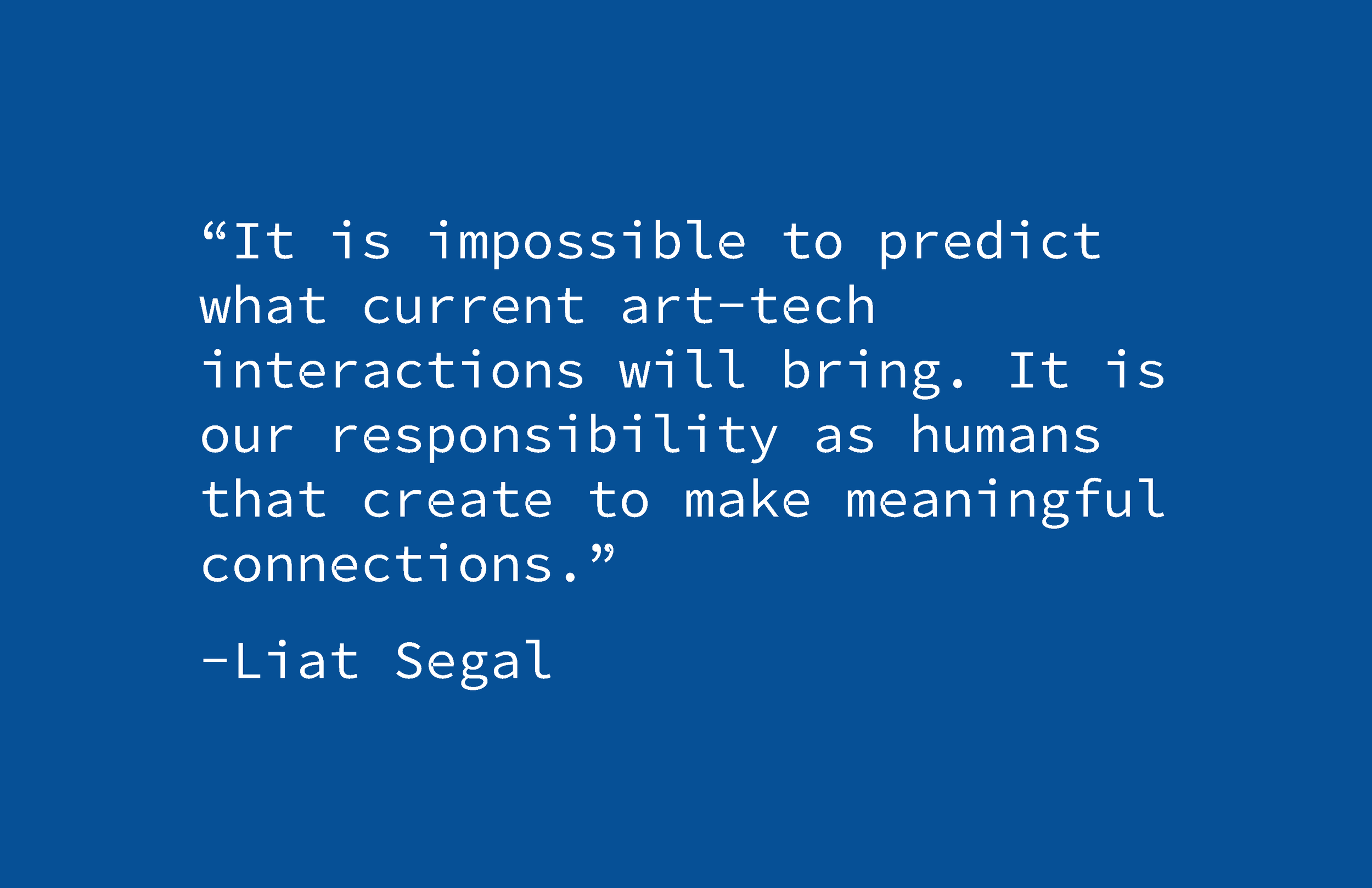 “It is impossible to predict what current art-tech interactions will bring. It is our responsibility as humans that create to make meaningful connections.”

-Liat Segal